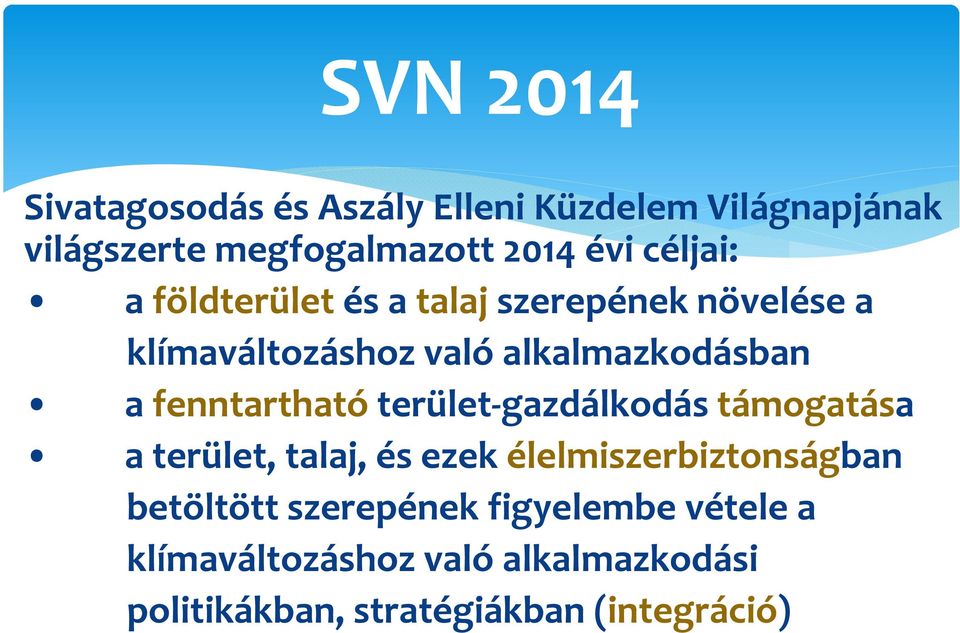 SVN 2014

Sivatagosodás és Aszály Elleni Küzdelem Világnapjának világszerte megfogalmazott 2014 évi céljai:

• a földterület és a talaj szerepének növelése a klímaváltozáshoz való alkalmazkodásban
• a fenntartható terület-gazdálkodás támogatása
• a terület, talaj, és ezek élelmiszerbiztonságban betöltött szerepének figyelembe vétele a klímaváltozáshoz való alkalmazkodási politikákban, stratégiákban (integráció)